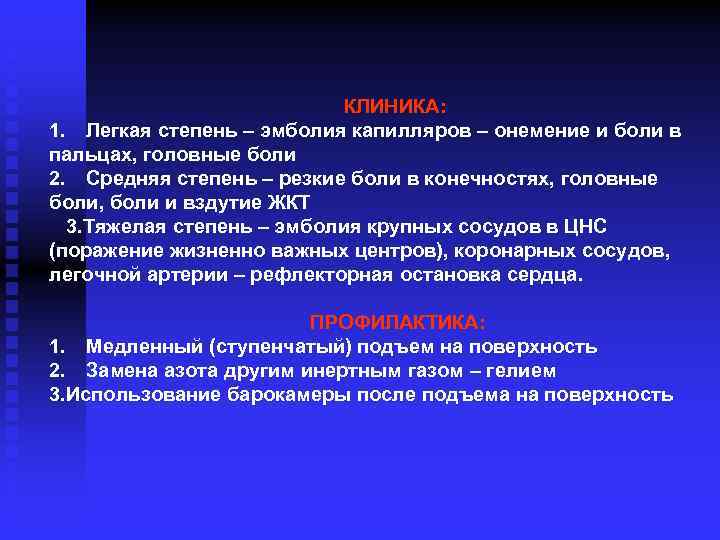 КЛИНИКА:
1. Легкая степень – эмболия капилляров – онемение и боли в пальцах, головные боли
2. Средняя степень – резкие боли в конечностях, головные боли, боли и вздутие ЖКТ
3.Тяжелая степень – эмболия крупных сосудов в ЦНС (поражение жизненно важных центров), коронарных сосудов, легочной артерии – рефлекторная остановка сердца.

ПРОФИЛАКТИКА:
1. Медленный (ступенчатый) подъем на поверхность
2. Замена азота другим инертным газом – гелием
3.Использование барокамеры после подъема на поверхность